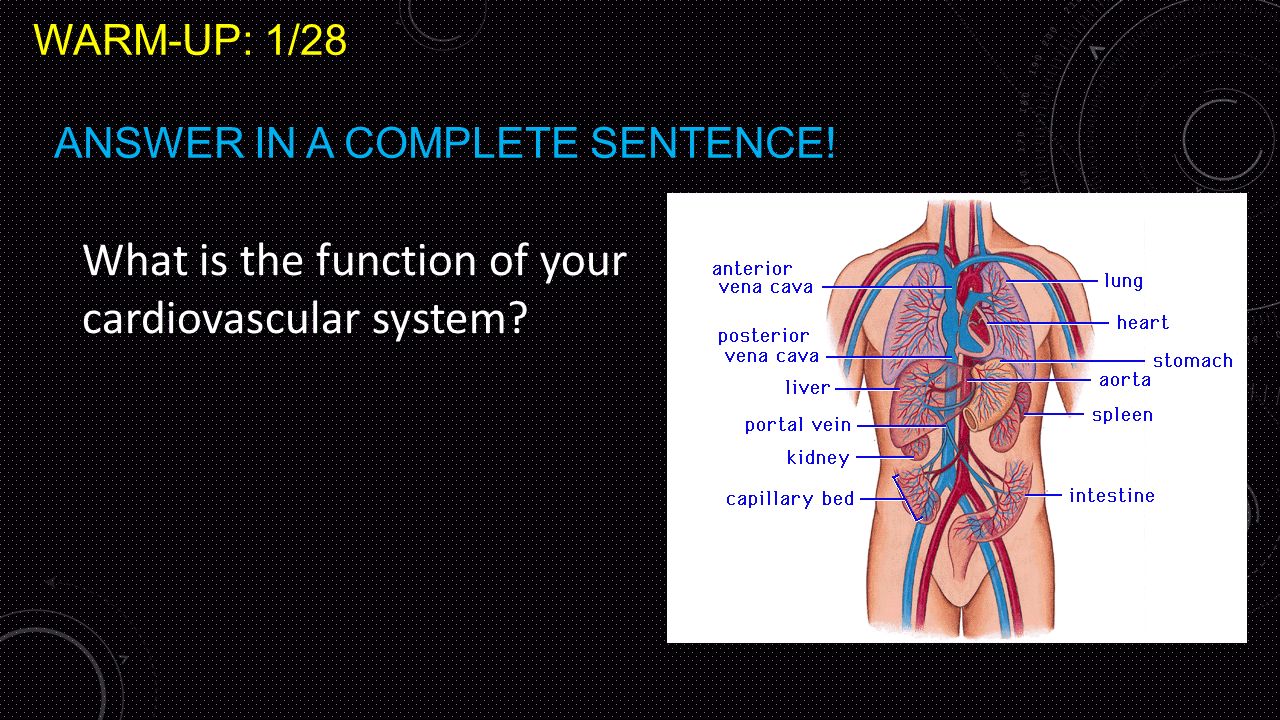 WARM-UP: 1/28

ANSWER IN A COMPLETE SENTENCE!

What is the function of your cardiovascular system?

anterior vena cava
posterior vena cava
liver
portal vein
kidney
capillary bed
lung
heart
stomach
aorta
spleen
intestine